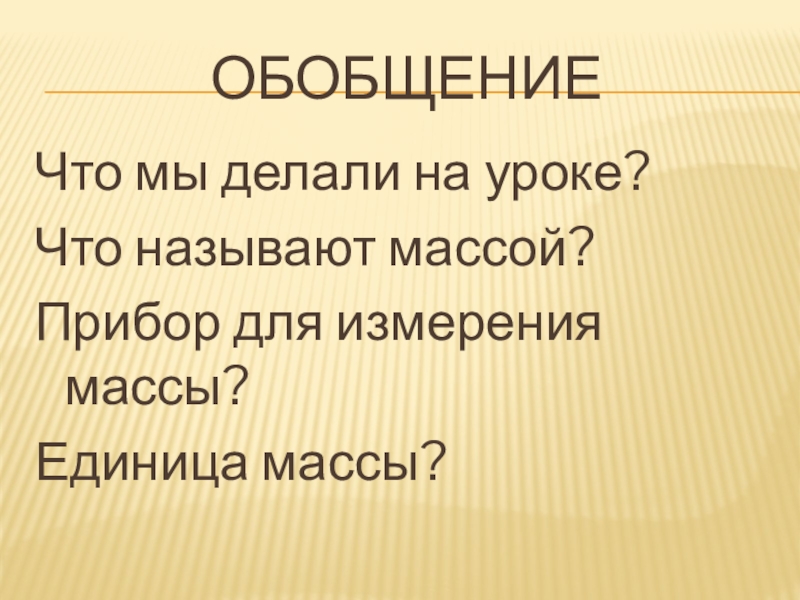 ОБОБЩЕНИЕ

Что мы делали на уроке?

Что называют массой?

Прибор для измерения массы?

Единица массы?